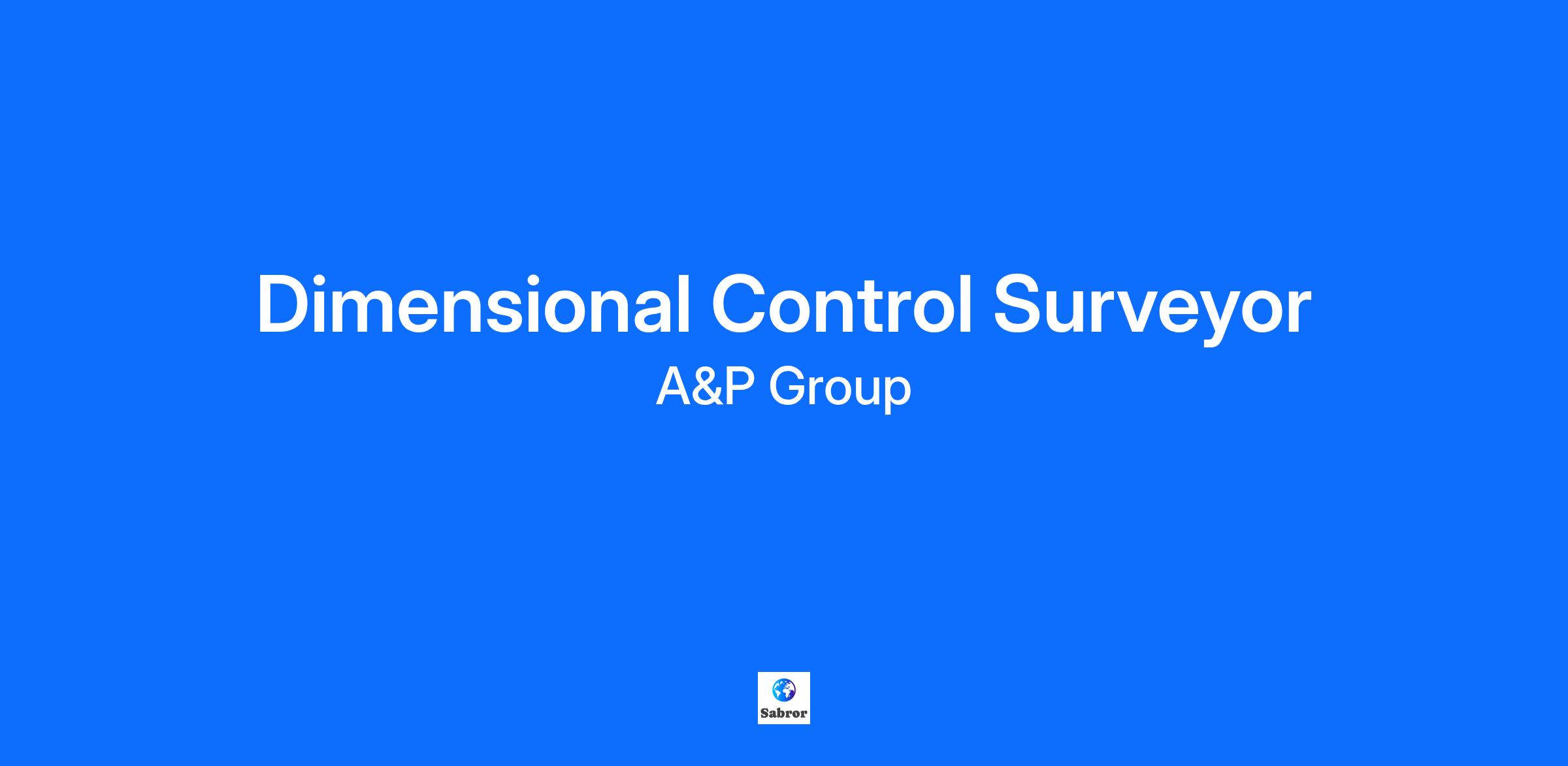 Dimensional Control Surveyor

A&P Group

Sabror